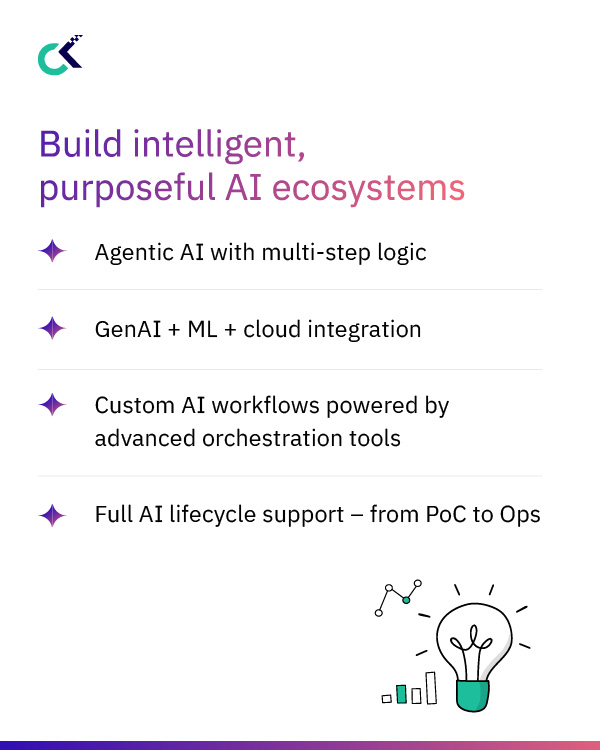 Build intelligent, purposeful AI ecosystems

Agentic AI with multi-step logic

GenAI + ML + cloud integration

Custom AI workflows powered by advanced orchestration tools

Full AI lifecycle support – from PoC to Ops